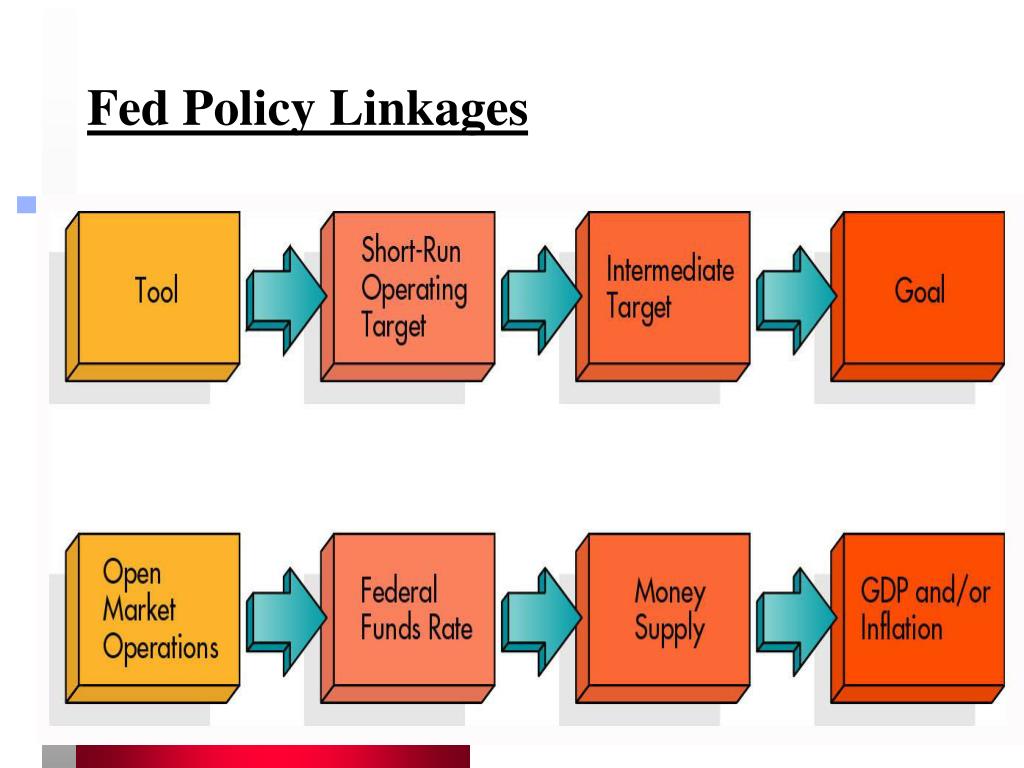 Fed Policy Linkages

Tool

Short-Run Operating Target

Intermediate Target

Goal

Open Market Operations

Federal Funds Rate

Money Supply

GDP and/or Inflation